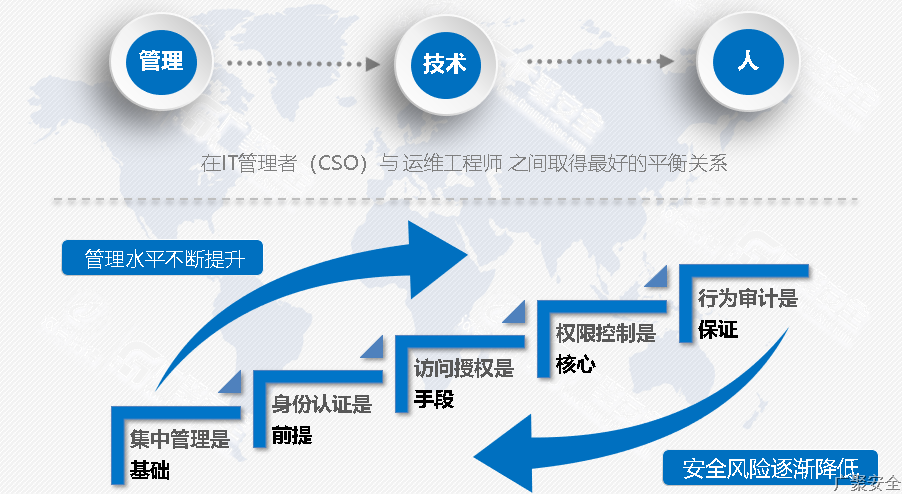 管理

技术

人

在IT管理者（CSO）与 运维工程师 之间取得最好的平衡关系

管理水平不断提升

集中管理是
基础

身份认证是
前提

访问授权是
手段

权限控制是
核心

行为审计是
保证

安全风险逐渐降低

广聚安全